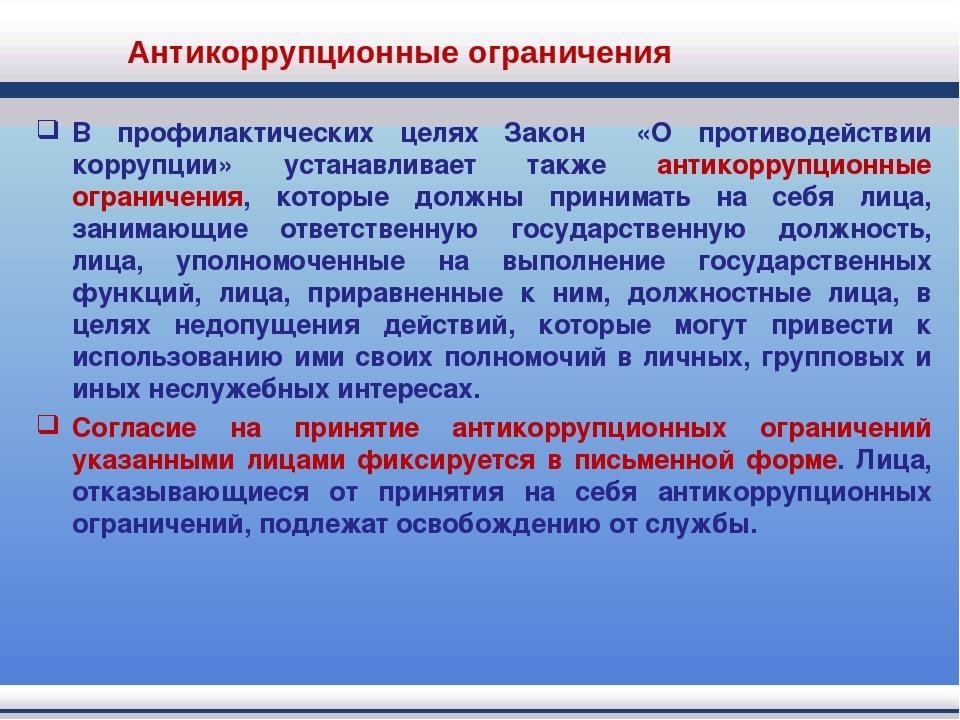 Антикоррупционные ограничения

❑ В профилактических целях Закон «О противодействии коррупции» устанавливает также антикоррупционные ограничения, которые должны принимать на себя лица, занимающие ответственную государственную должность, лица, уполномоченные на выполнение государственных функций, лица, приравненные к ним, должностные лица, в целях недопущения действий, которые могут привести к использованию ими своих полномочий в личных, групповых и иных неслужебных интересах.

❑ Согласие на принятие антикоррупционных ограничений указанными лицами фиксируется в письменной форме. Лица, отказывающиеся от принятия на себя антикоррупционных ограничений, подлежат освобождению от службы.